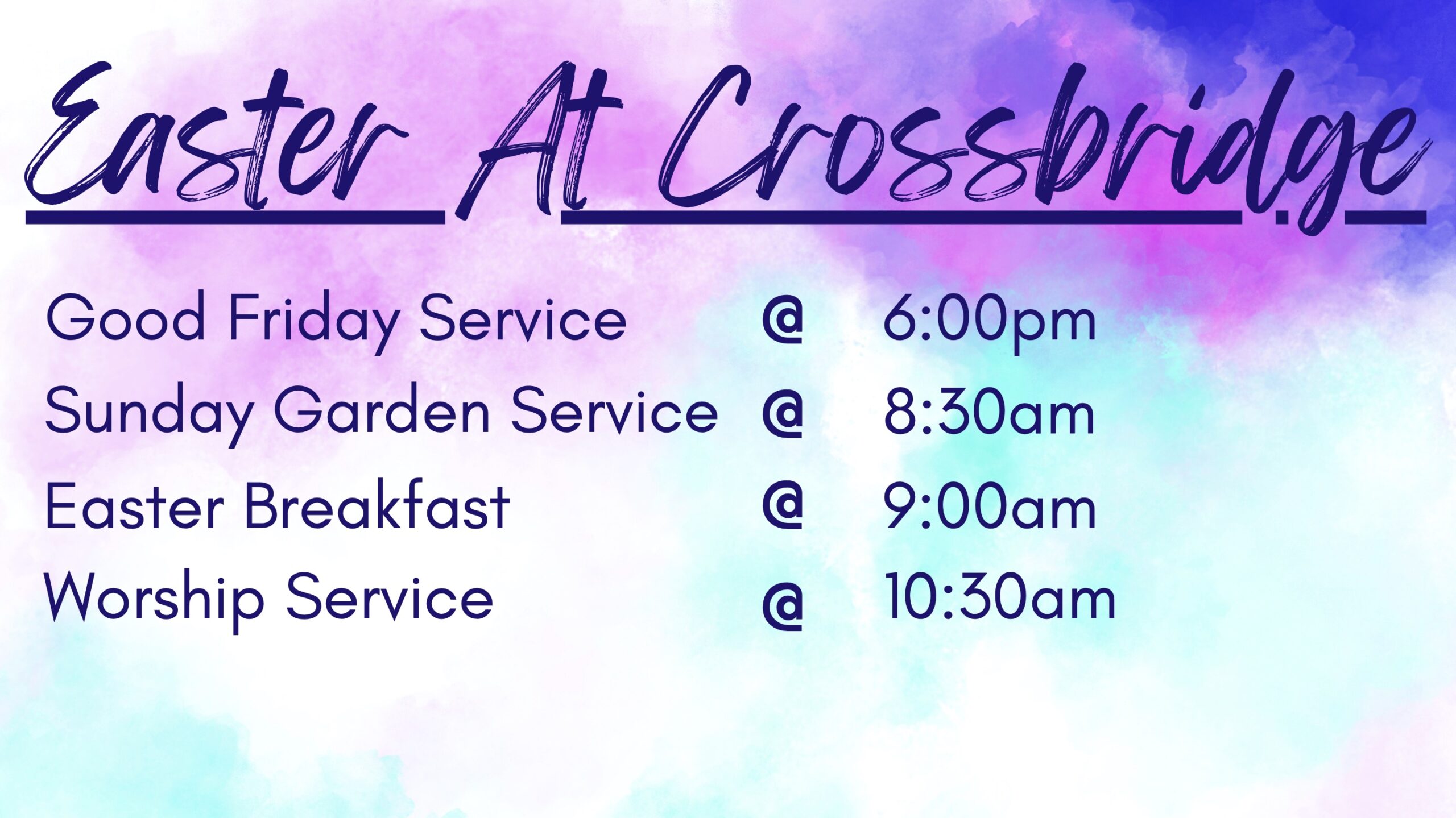 Easter At Crossbridge

Good Friday Service @ 6:00pm
Sunday Garden Service @ 8:30am
Easter Breakfast @ 9:00am
Worship Service @ 10:30am